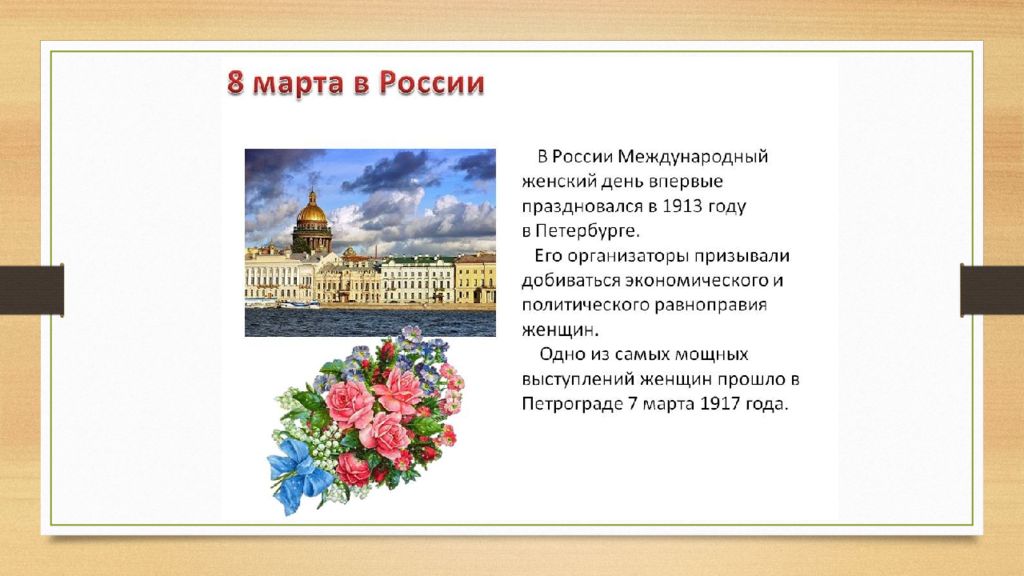 8 марта в России

В России Международный женский день впервые праздновался в 1913 году в Петербурге.

Его организаторы призывали добиваться экономического и политического равноправия женщин.

Одно из самых мощных выступлений женщин прошло в Петрограде 7 марта 1917 года.